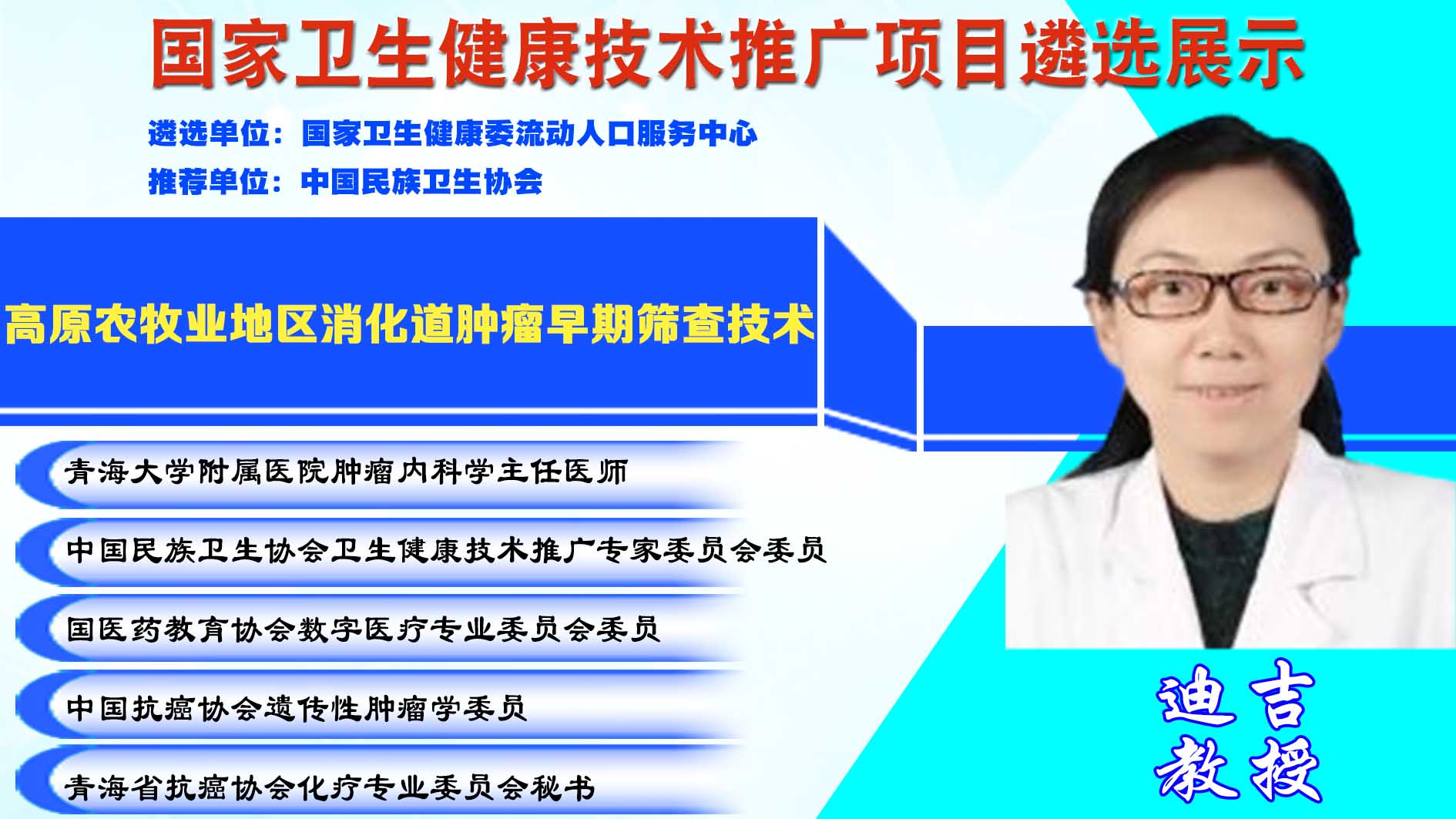 国家卫生健康技术推广项目遴选展示

遴选单位：国家卫生健康委流动人口服务中心

推荐单位：中国民族卫生协会

高原农牧业地区消化道肿瘤早期筛查技术

青海大学附属医院肿瘤内科学主任医师

中国民族卫生协会卫生健康技术推广专家委员会委员

国医药教育协会数字医疗专业委员会委员

中国抗癌协会遗传性肿瘤学委员

青海省抗癌协会化疗专业委员会秘书

迪吉
教授